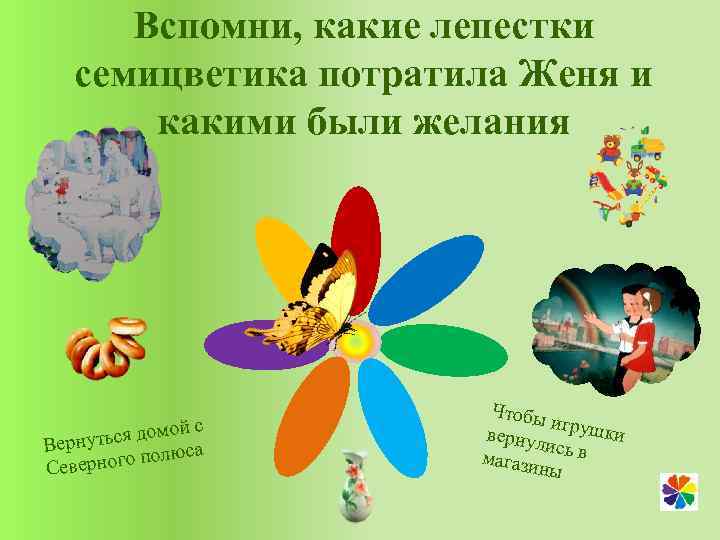 Вспомни, какие лепестки семицветика потратила Женя и какими были желания

Вернуться домой с Северного полюса

Чтобы игрушки вернулись в магазины